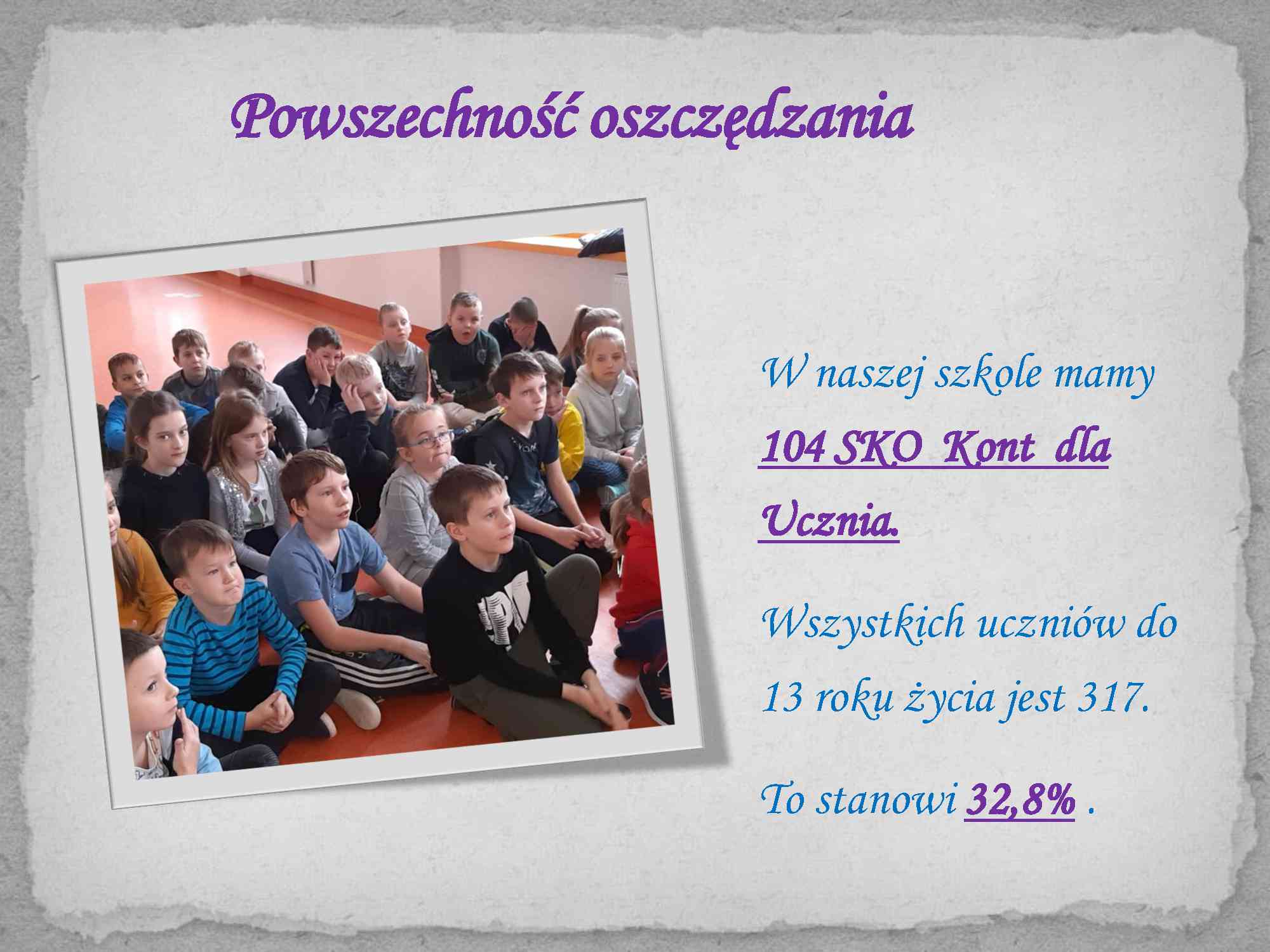 Powszechność oszczędzania

W naszej szkole mamy 104 SKO Kont dla Ucznia.

Wszystkich uczniów do 13 roku życia jest 317.

To stanowi 32,8% .